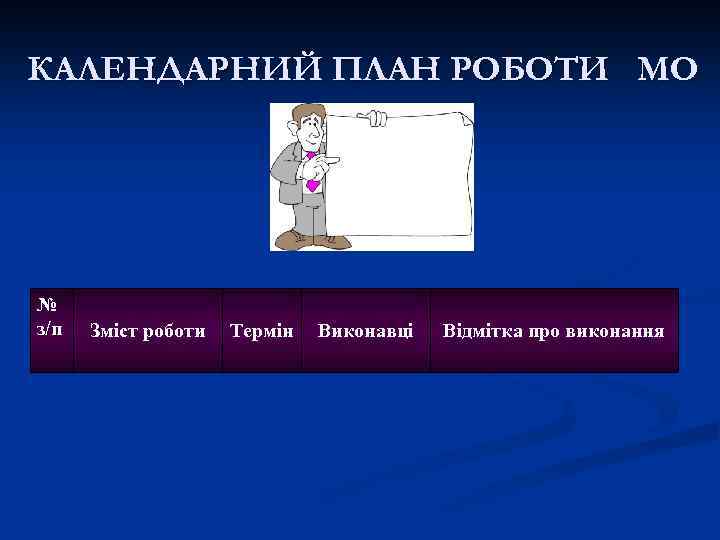 КАЛЕНДАРНИЙ ПЛАН РОБОТИ МО

| № з/п | Зміст роботи | Термін | Виконавці | Відмітка про виконання |
|---|---|---|---|---|